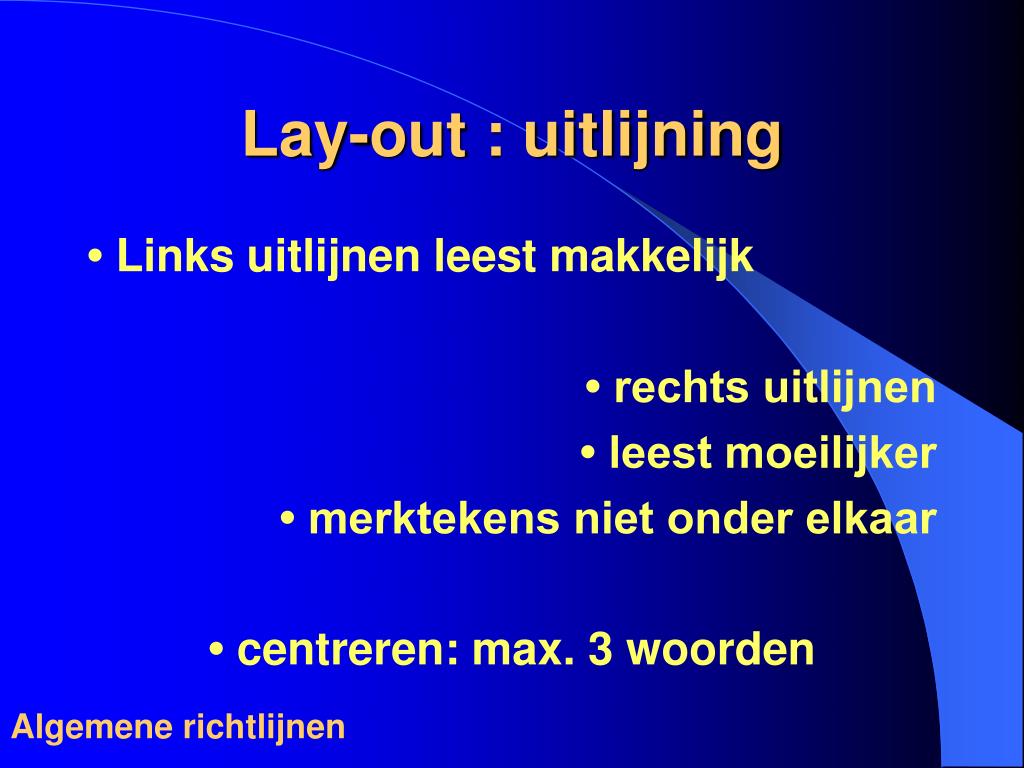 Lay-out : uitlijning

• Links uitlijnen leest makkelijk

• rechts uitlijnen
• leest moeilijker
• merktekens niet onder elkaar

• centreren: max. 3 woorden

Algemene richtlijnen